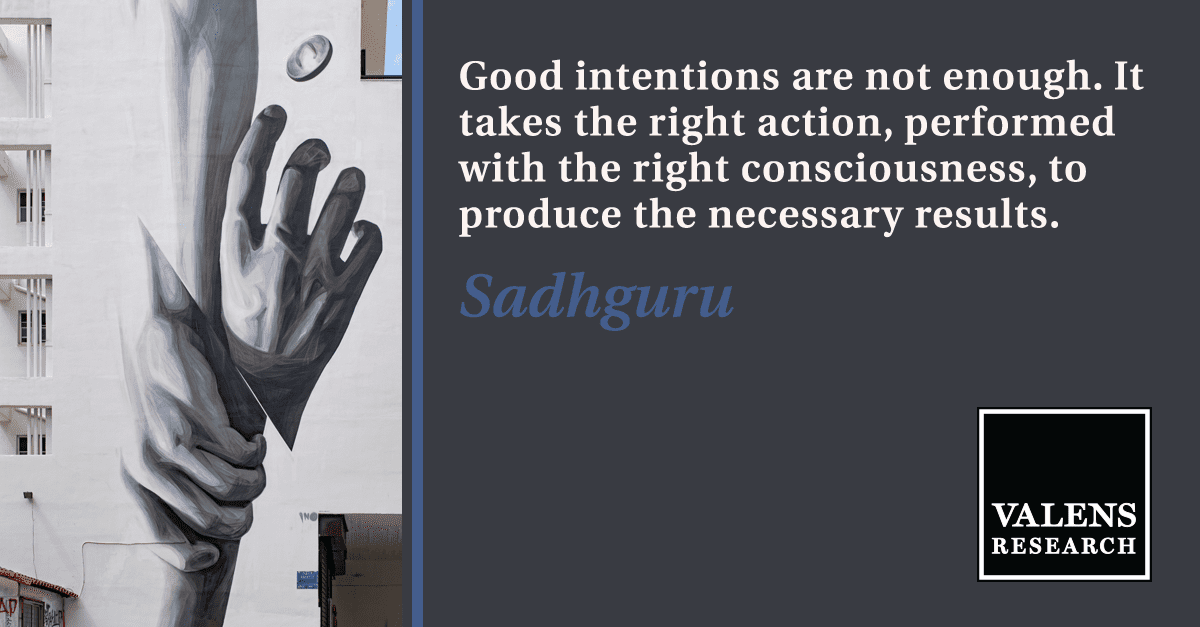 Good intentions are not enough. It takes the right action, performed with the right consciousness, to produce the necessary results.

Sadhguru

VALENS
RESEARCH